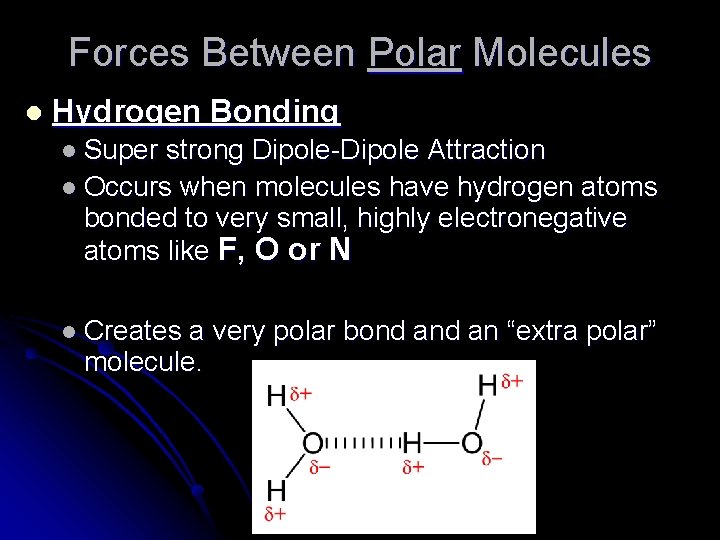 Forces Between Polar Molecules

Hydrogen Bonding

Super strong Dipole-Dipole Attraction

Occurs when molecules have hydrogen atoms bonded to very small, highly electronegative atoms like F, O or N

Creates a very polar bond and an “extra polar” molecule.

H $\delta+$

O $\delta-$

H $\delta+$

H $\delta+$

O $\delta-$

H $\delta+$